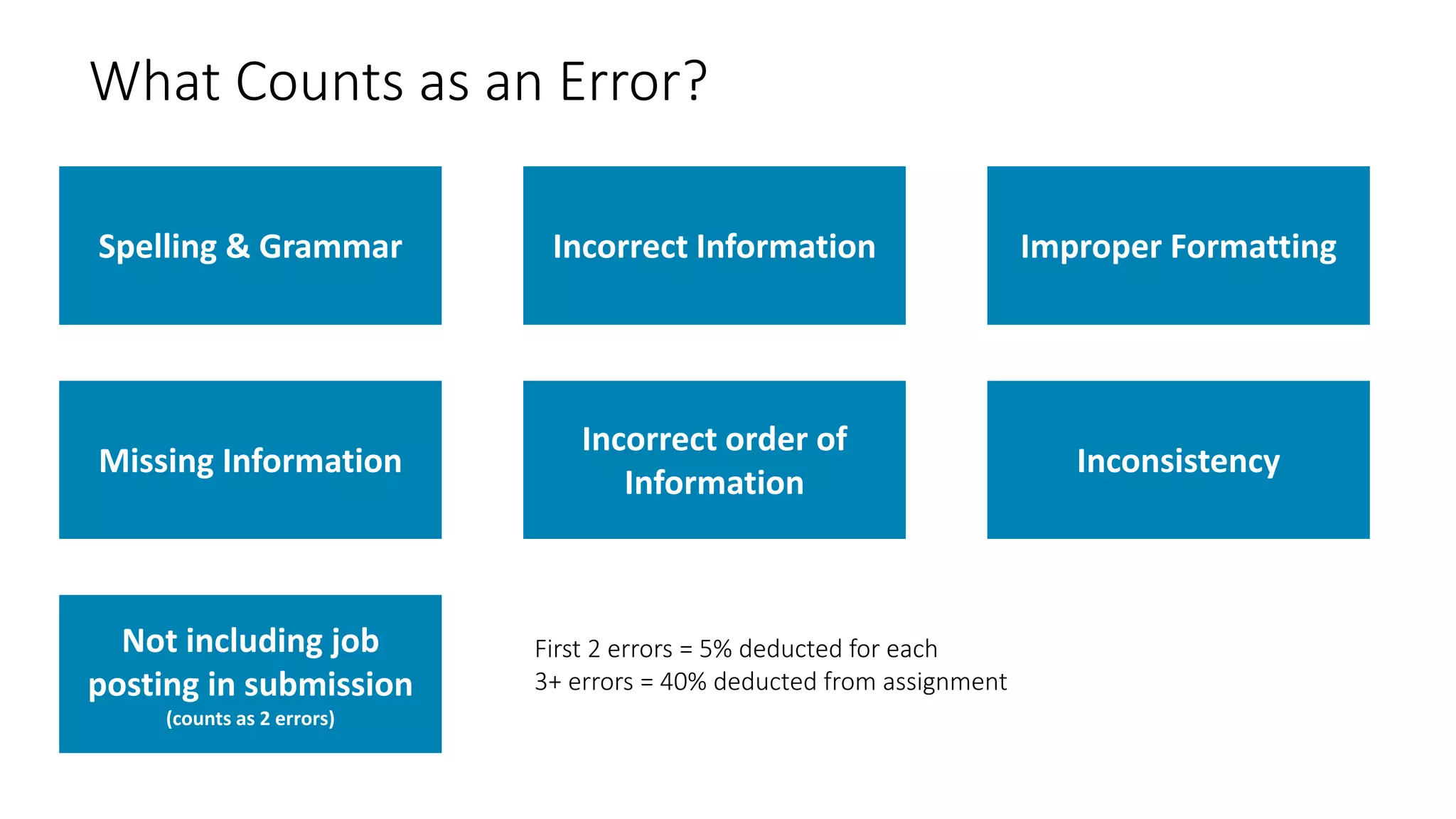 What Counts as an Error?

Spelling & Grammar

Incorrect Information

Improper Formatting

Missing Information

Incorrect order of Information

Inconsistency

Not including job posting in submission
(counts as 2 errors)

First 2 errors = 5% deducted for each
3+ errors = 40% deducted from assignment